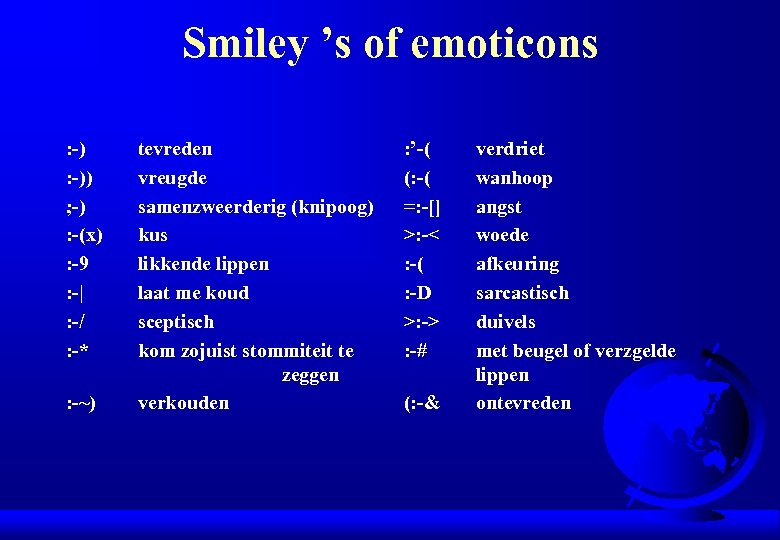 Smiley 's of emoticons

:-) tevreden
:-)) vreugde
;-) samenzweerderig (knipoog)
:-(x) kus
:-9 likkende lippen
:-| laat me koud
:-/ sceptisch
:-* kom zojuist stommiteit te zeggen
:-~) verkouden

:'-( verdriet
(:-( wanhoop
=:-[] angst
>:-< woede
:-( afkeuring
:-D sarcastisch
>:-> duivels
:-# met beugel of verzgelde lippen
(:-& ontevreden